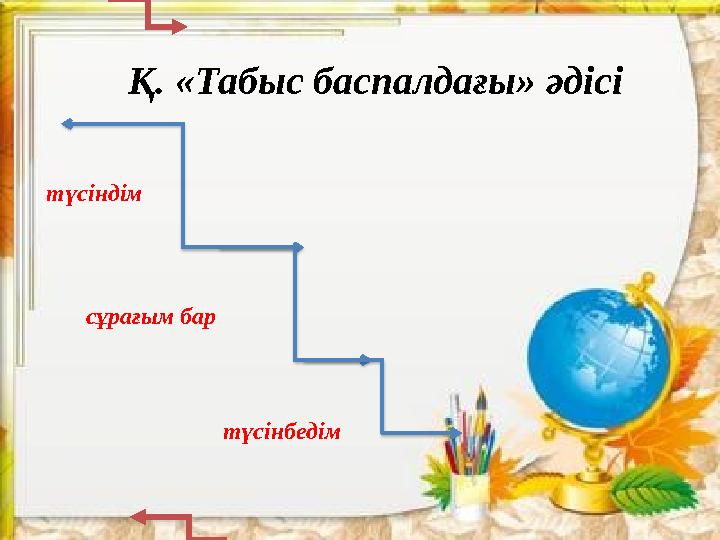 Қ. «Табыс баспалдағы» әдісі

түсіндім

сұрағым бар

түсінбедім